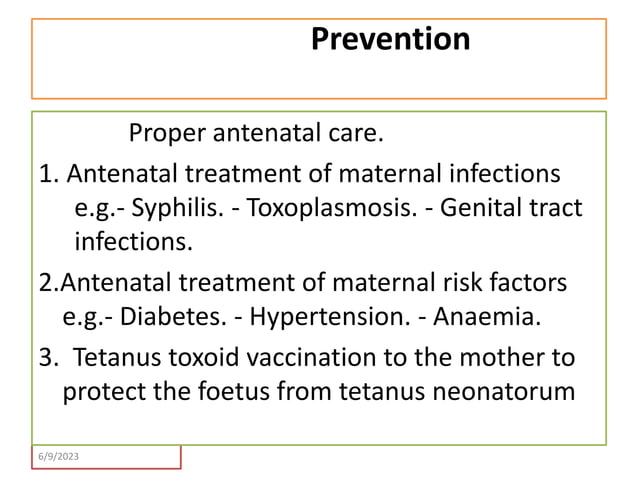 Prevention

Proper antenatal care.

1. Antenatal treatment of maternal infections e.g.- Syphilis. - Toxoplasmosis. - Genital tract infections.

2.Antenatal treatment of maternal risk factors e.g.- Diabetes. - Hypertension. - Anaemia.

3. Tetanus toxoid vaccination to the mother to protect the foetus from tetanus neonatorum

6/9/2023